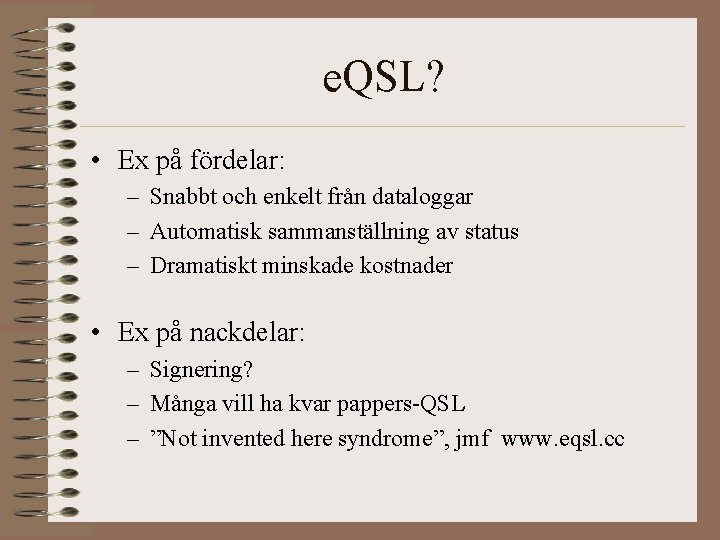 eQSL?

• Ex på fördelar:
– Snabbt och enkelt från dataloggar
– Automatisk sammanställning av status
– Dramatiskt minskade kostnader

• Ex på nackdelar:
– Signering?
– Många vill ha kvar pappers-QSL
– ”Not invented here syndrome”, jmf www.eqsl.cc